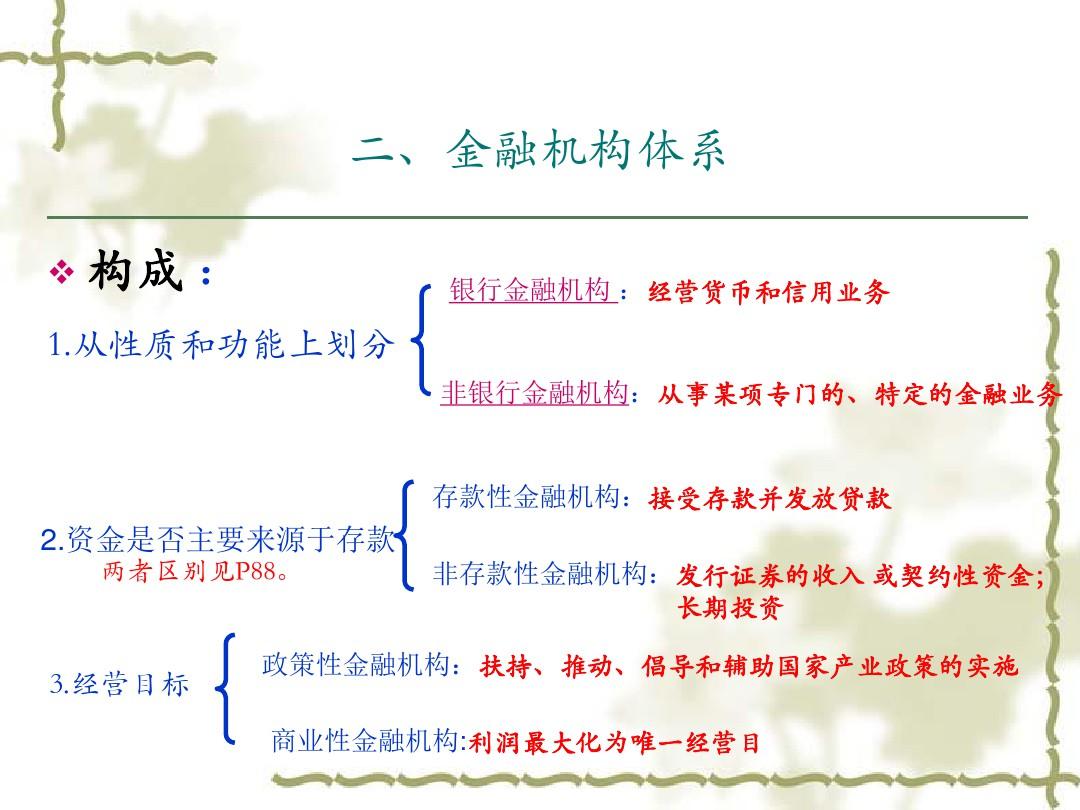 二、金融机构体系

❖ 构成：

1.从性质和功能上划分

银行金融机构：经营货币和信用业务

非银行金融机构：从事某项专门的、特定的金融业务

2.资金是否主要来源于存款
两者区别见P88。

存款性金融机构：接受存款并发放贷款

非存款性金融机构：发行证券的收入 或契约性资金；长期投资

3.经营目标

政策性金融机构：扶持、推动、倡导和辅助国家产业政策的实施

商业性金融机构:利润最大化为唯一经营目